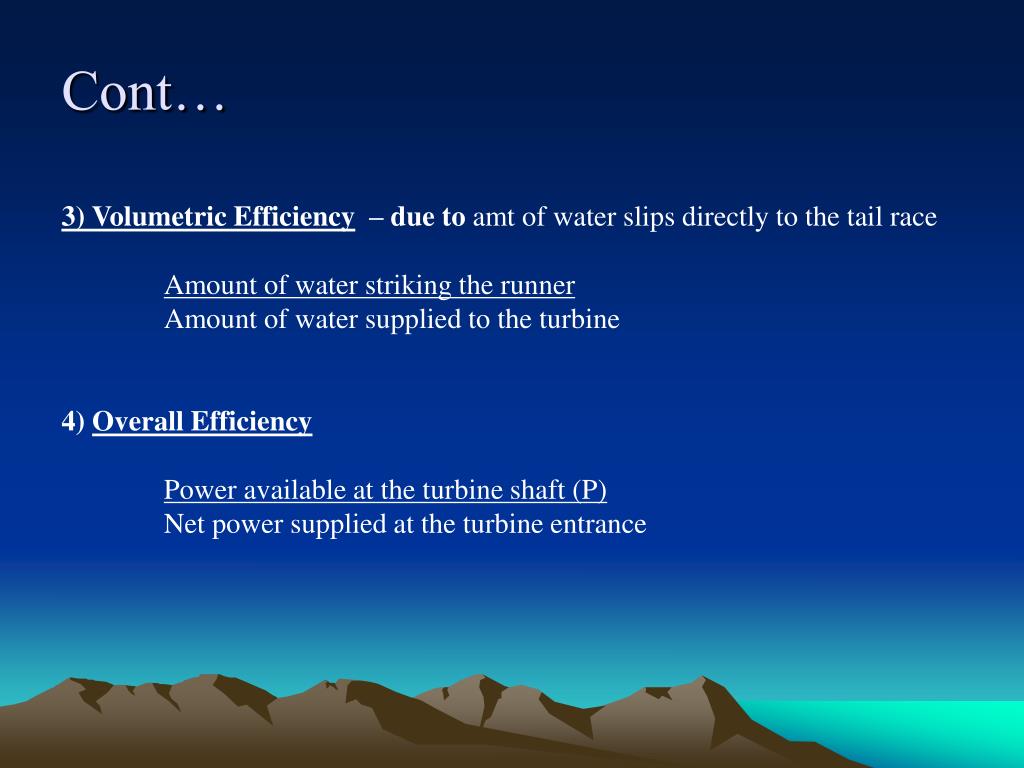 Cont…

3) Volumetric Efficiency – due to amt of water slips directly to the tail race

Amount of water striking the runner
Amount of water supplied to the turbine

4) Overall Efficiency

Power available at the turbine shaft (P)
Net power supplied at the turbine entrance